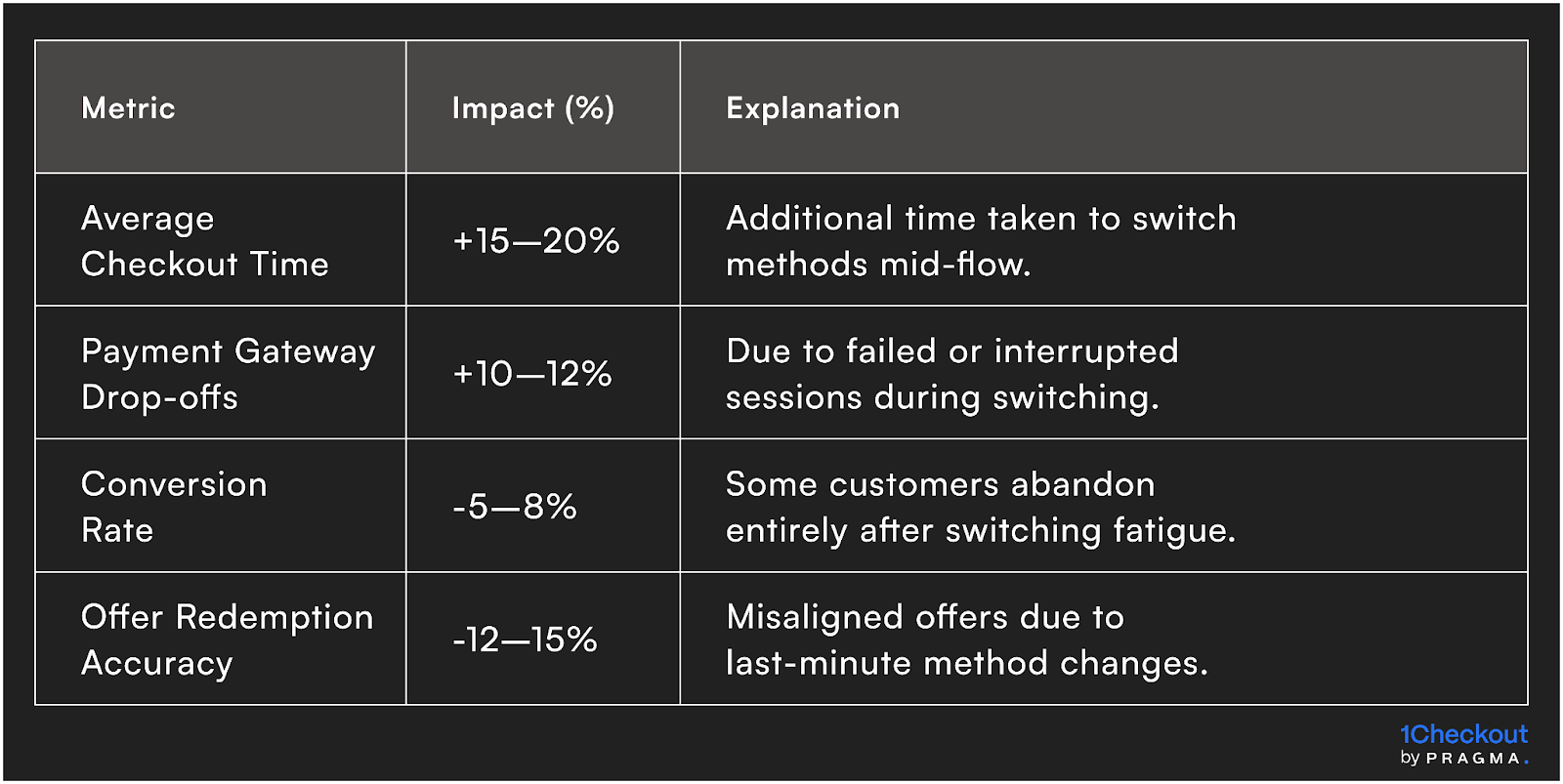 | Metric | Impact (%) | Explanation |
|---|---|---|
| Average Checkout Time | +15—20% | Additional time taken to switch methods mid-flow. |
| Payment Gateway Drop-offs | +10—12% | Due to failed or interrupted sessions during switching. |
| Conversion Rate | -5—8% | Some customers abandon entirely after switching fatigue. |
| Offer Redemption Accuracy | -12—15% | Misaligned offers due to last-minute method changes. |

1Checkout
by PRAGMA.